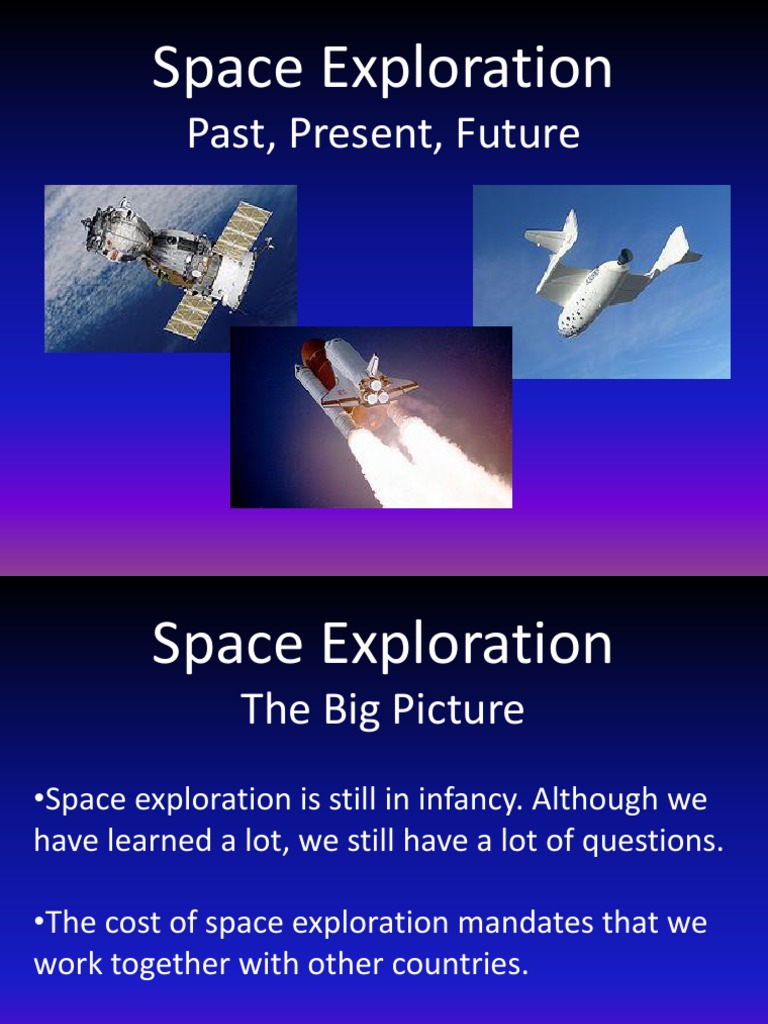 Space Exploration
Past, Present, Future

Space Exploration
The Big Picture

•Space exploration is still in infancy. Although we have learned a lot, we still have a lot of questions.

•The cost of space exploration mandates that we work together with other countries.